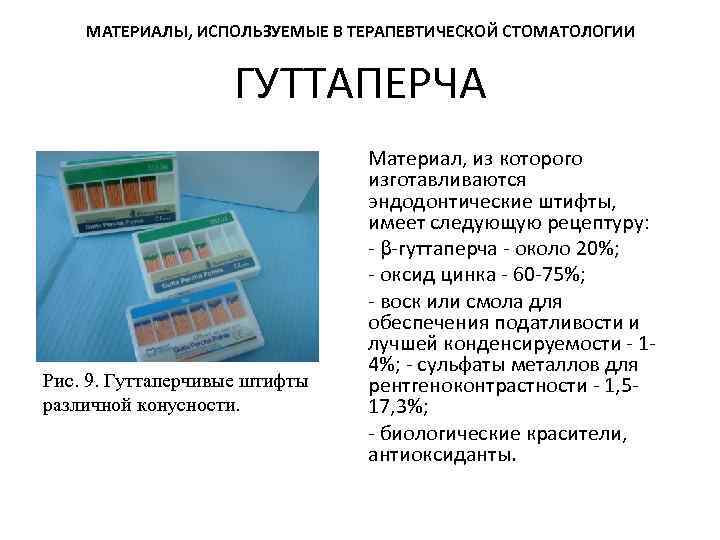 МАТЕРИАЛЫ, ИСПОЛЬЗУЕМЫЕ В ТЕРАПЕВТИЧЕСКОЙ СТОМАТОЛОГИИ

ГУТТАПЕРЧА

Gutta Percha Points

Gutta Percha Points

Gutta Percha Points

Рис. 9. Гуттаперчивые штифты различной конусности.

Материал, из которого изготавливаются эндодонтические штифты, имеет следующую рецептуру:

- β-гуттаперча - около 20%;

- оксид цинка - 60-75%;

- воск или смола для обеспечения податливости и лучшей конденсируемости - 1-4%; - сульфаты металлов для рентгеноконтрастности - 1,5-17,3%;

- биологические красители, антиоксиданты.